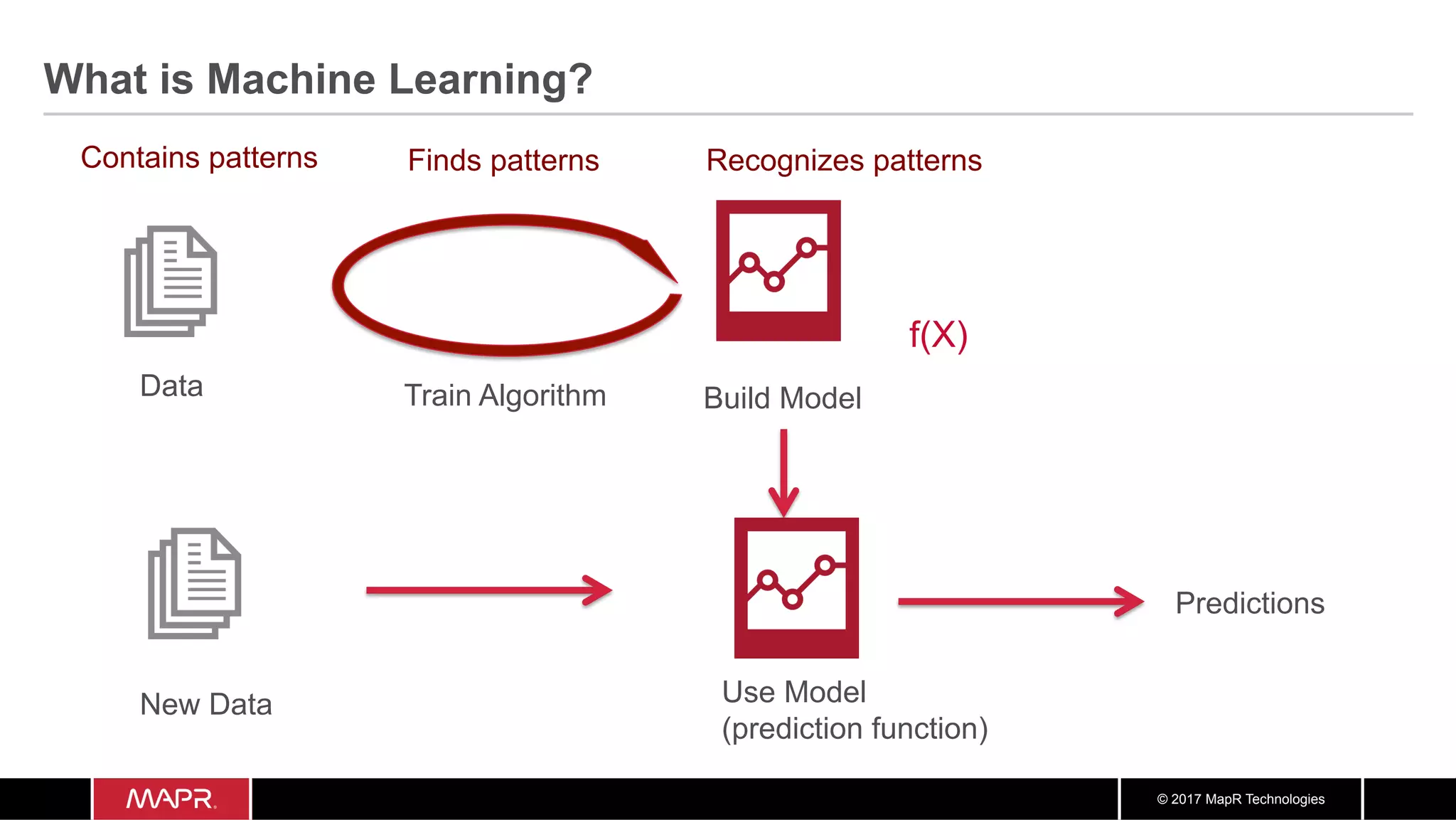 What is Machine Learning?

Contains patterns

Finds patterns

Recognizes patterns

Data

Train Algorithm

Build Model

f(X)

New Data

Use Model
(prediction function)

Predictions

MAPR.

© 2017 MapR Technologies